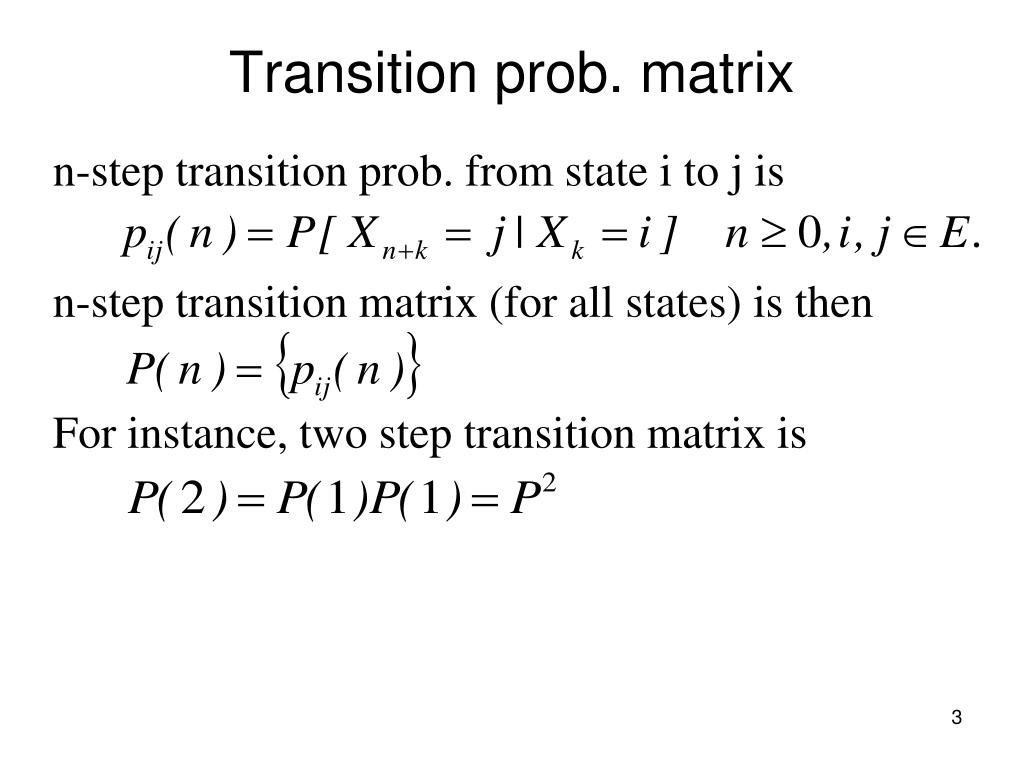 Transition prob. matrix

n-step transition prob. from state i to j is

$p_{ij}(n) = P[X_{n+k} = j \mid X_k = i] \quad n \geq 0, i, j \in E.$

n-step transition matrix (for all states) is then

$P(n) = \{p_{ij}(n)\}$

For instance, two step transition matrix is

$P(2) = P(1)P(1) = P^2$

3